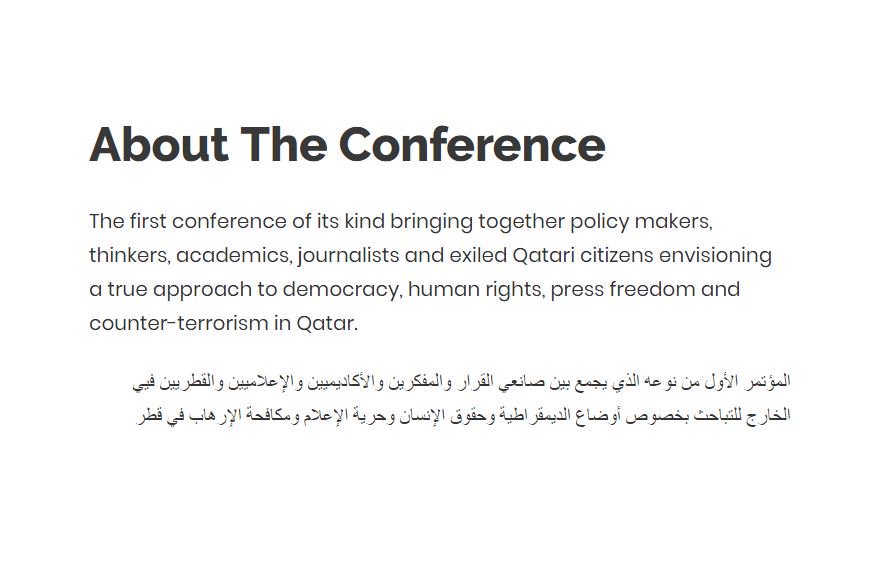 About The Conference

The first conference of its kind bringing together policy makers, thinkers, academics, journalists and exiled Qatari citizens envisioning a true approach to democracy, human rights, press freedom and counter-terrorism in Qatar.

المؤتمر الأول من نوعه الذي يجمع بين صانعي القرار والمفكرين والأكاديميين والإعلاميين والقطريين فيي الخارج للتباحث بخصوص أوضاع الديمقراطية وحقوق الإنسان وحرية الإعلام ومكافحة الإرهاب في قطر